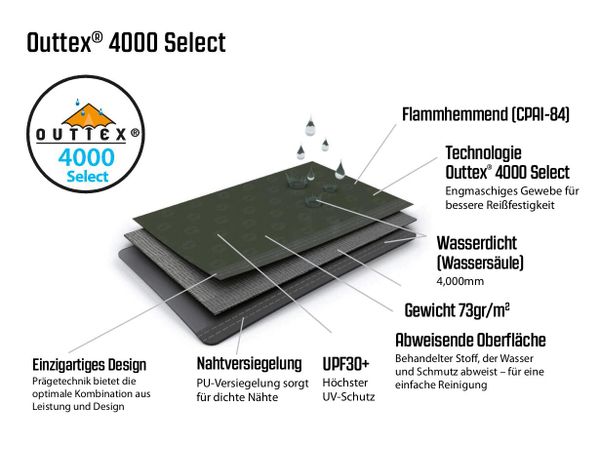 Outtex® 4000 Select

OUTTEX®
4000
Select

Flammhemmend (CPAI-84)

Technologie
Outtex® 4000 Select
Engmaschiges Gewebe für bessere Reißfestigkeit

Wasserdicht
(Wassersäule)
4,000mm

Gewicht 73gr/m²

Abweisende Oberfläche
Behandelter Stoff, der Wasser und Schmutz abweist – für eine einfache Reinigung

Einzigartiges Design
Prägetechnik bietet die optimale Kombination aus Leistung und Design

Nahtversiegelung
PU-Versiegelung sorgt für dichte Nähte

UPF30+
Höchster
UV-Schutz